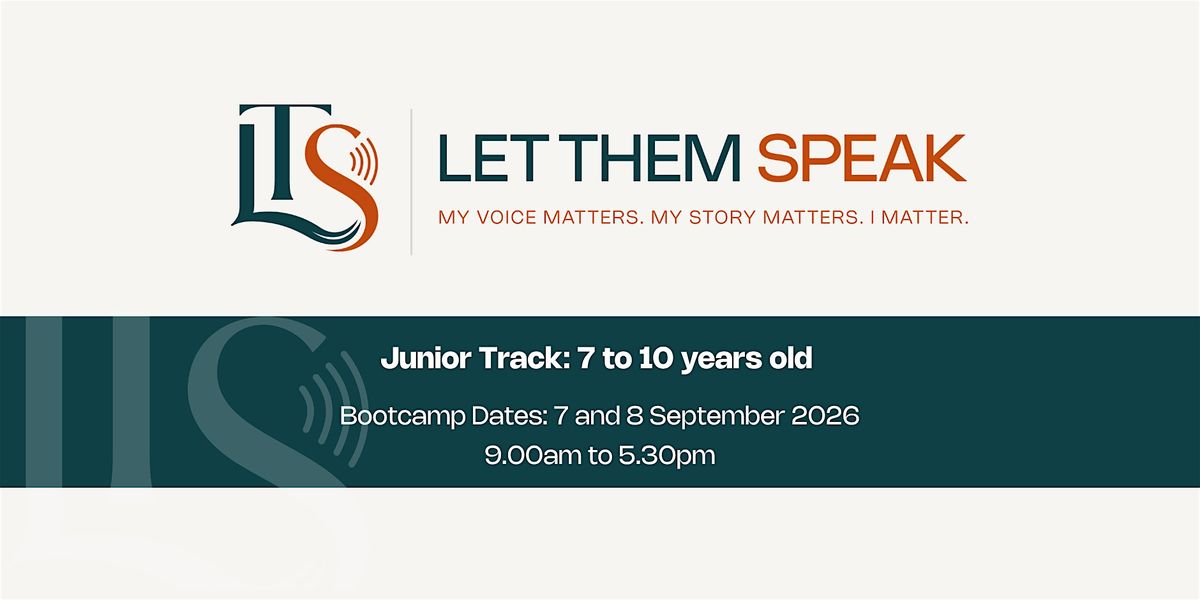 LTS

LET THEM SPEAK

MY VOICE MATTERS. MY STORY MATTERS. I MATTER.

Junior Track: 7 to 10 years old

Bootcamp Dates: 7 and 8 September 2026
9.00am to 5.30pm